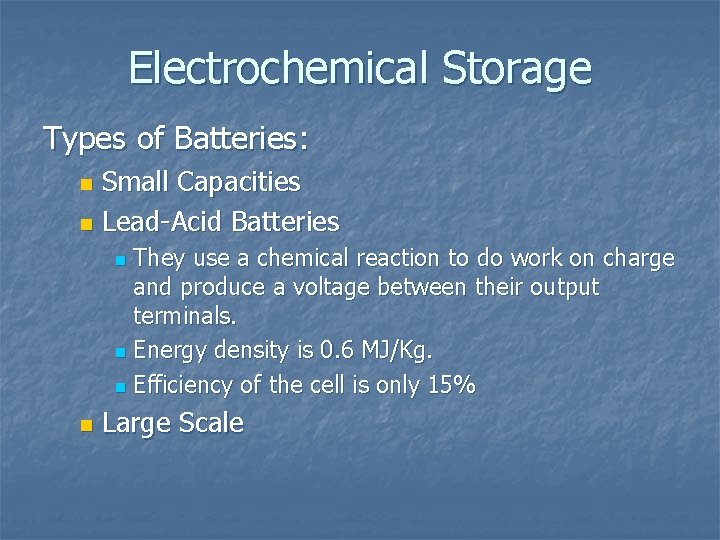 Electrochemical Storage

Types of Batteries:

- Small Capacities
- Lead-Acid Batteries
  - They use a chemical reaction to do work on charge and produce a voltage between their output terminals.
  - Energy density is 0.6 MJ/Kg.
  - Efficiency of the cell is only 15%
- Large Scale